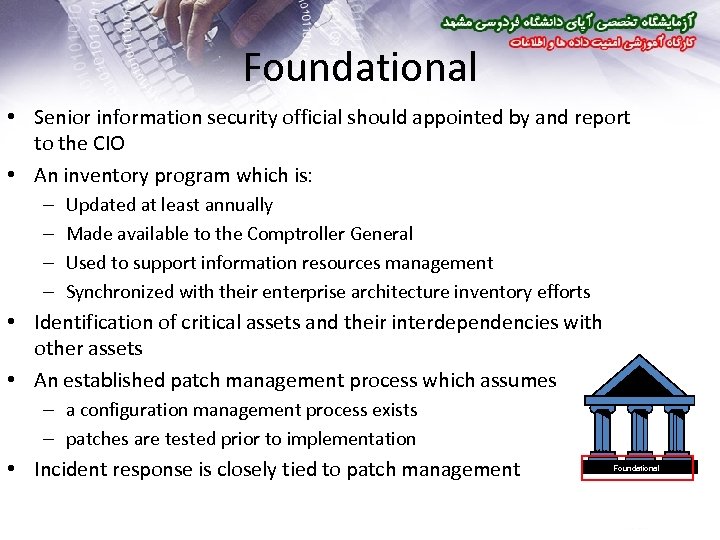 آزمایشگاه تخصصی آپای دانشگاه فردوسی مشهد
کارگاه آموزشی امنیت داده ها و اطلاعات

Foundational

• Senior information security official should appointed by and report to the CIO
• An inventory program which is:
– Updated at least annually
– Made available to the Comptroller General
– Used to support information resources management
– Synchronized with their enterprise architecture inventory efforts
• Identification of critical assets and their interdependencies with other assets
• An established patch management process which assumes
– a configuration management process exists
– patches are tested prior to implementation
• Incident response is closely tied to patch management

Foundational